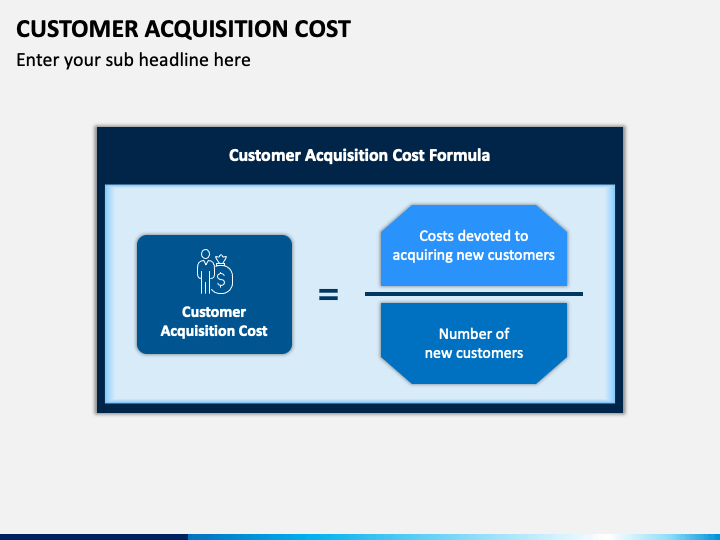 CUSTOMER ACQUISITION COST
Enter your sub headline here

Customer Acquisition Cost Formula

Customer Acquisition Cost

=

Costs devoted to acquiring new customers

Number of new customers